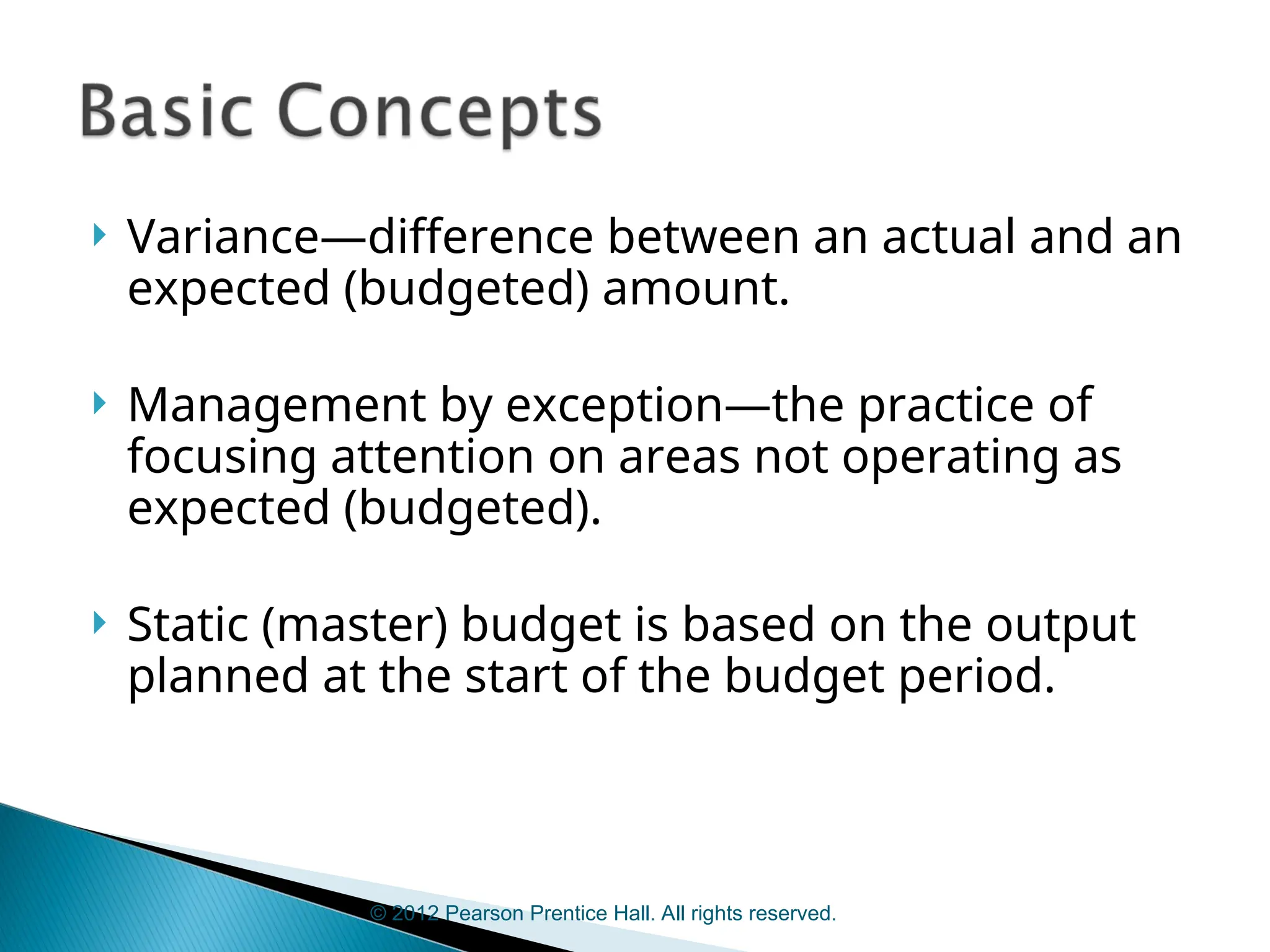 Basic Concepts

Variance—difference between an actual and an expected (budgeted) amount.

Management by exception—the practice of focusing attention on areas not operating as expected (budgeted).

Static (master) budget is based on the output planned at the start of the budget period.

© 2012 Pearson Prentice Hall. All rights reserved.